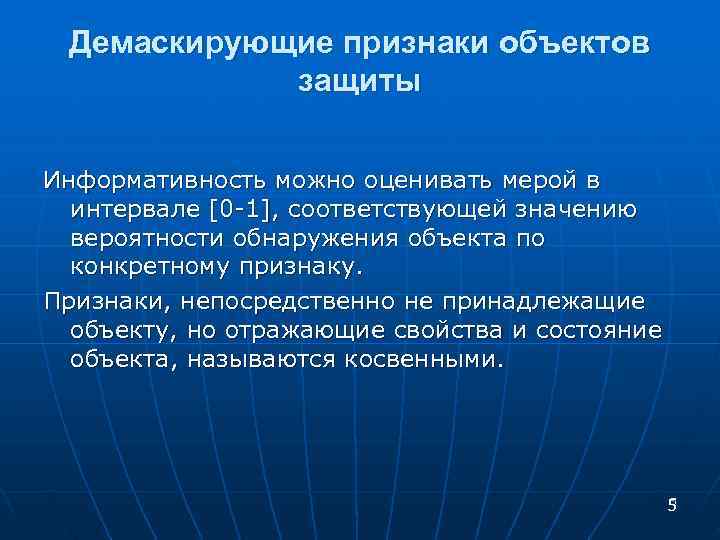 Демаскирующие признаки объектов защиты

Информативность можно оценивать мерой в интервале [0-1], соответствующей значению вероятности обнаружения объекта по конкретному признаку.

Признаки, непосредственно не принадлежащие объекту, но отражающие свойства и состояние объекта, называются косвенными.

5